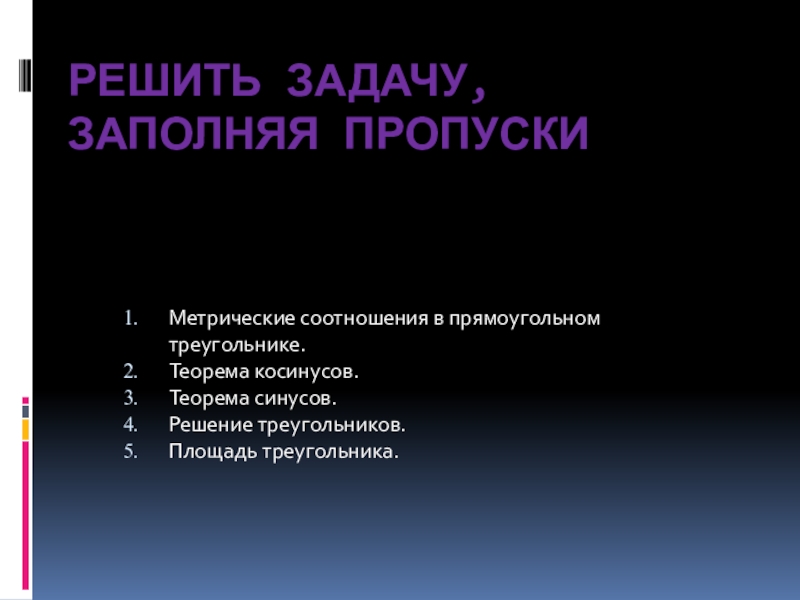 РЕШИТЬ ЗАДАЧУ, ЗАПОЛНЯЯ ПРОПУСКИ

1. Метрические соотношения в прямоугольном треугольнике.
2. Теорема косинусов.
3. Теорема синусов.
4. Решение треугольников.
5. Площадь треугольника.